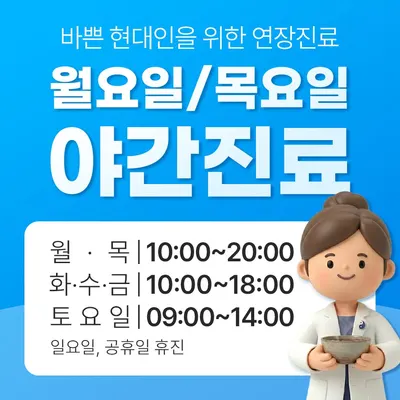 바쁜 현대인을 위한 연장진료

월요일/목요일

야간진료

월 · 목 | 10:00~20:00
화·수·금 | 10:00~18:00
토 요 일 | 09:00~14:00
일요일, 공휴일 휴진